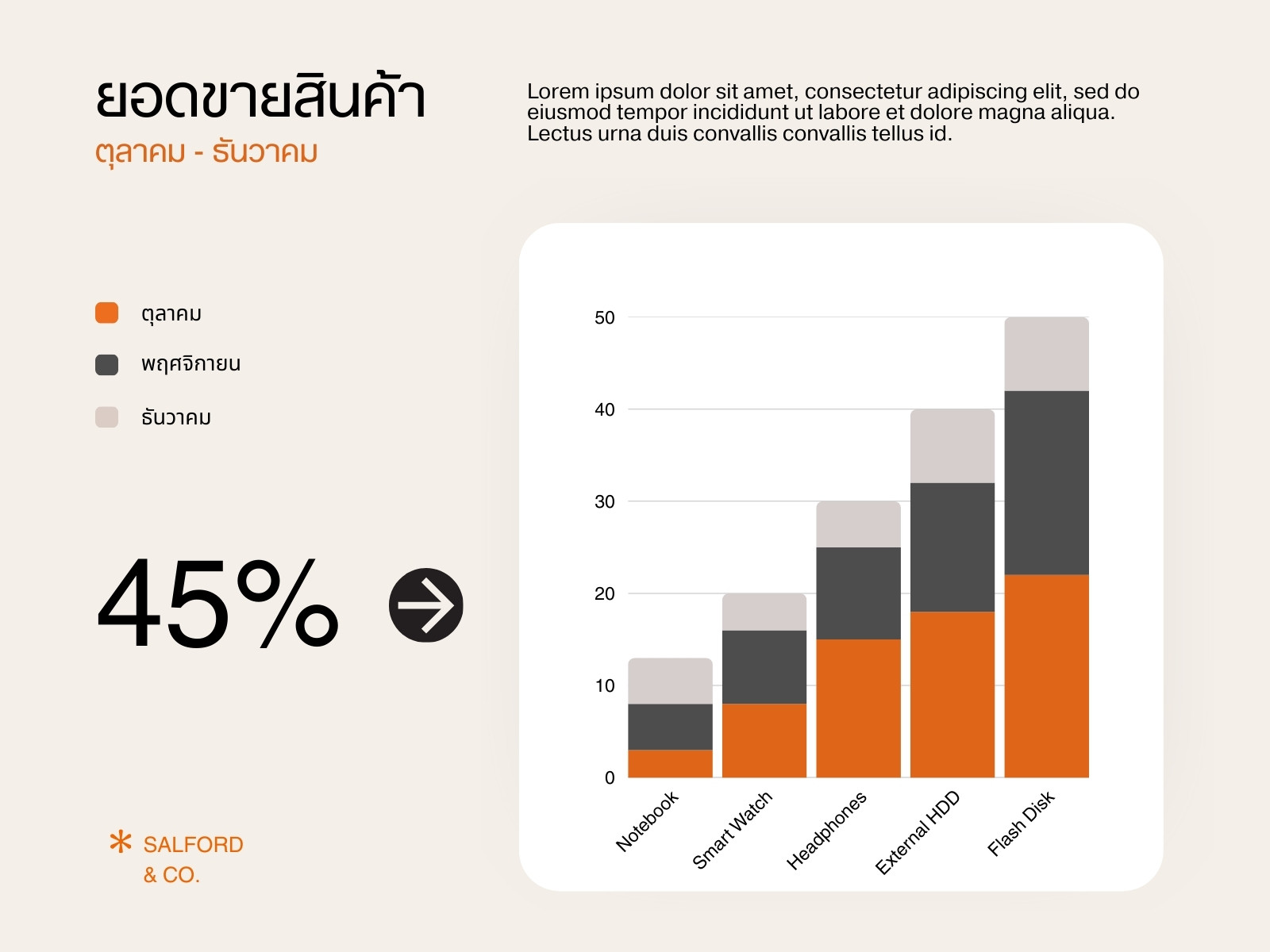 ยอดขายสินค้า
ตุลาคม - ธันวาคม

Lorem ipsum dolor sit amet, consectetur adipiscing elit, sed do eiusmod tempor incididunt ut labore et dolore magna aliqua. Lectus urna duis convallis convallis tellus id.

ตุลาคม
พฤศจิกายน
ธันวาคม

45%

50
40
30
20
10
0

Notebook
Smart Watch
Headphones
External HDD
Flash Disk

SALFORD & CO.